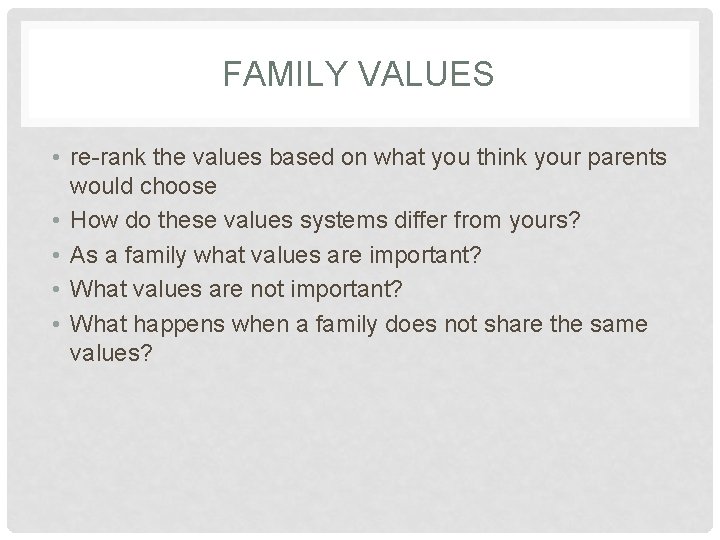 FAMILY VALUES

• re-rank the values based on what you think your parents would choose
• How do these values systems differ from yours?
• As a family what values are important?
• What values are not important?
• What happens when a family does not share the same values?